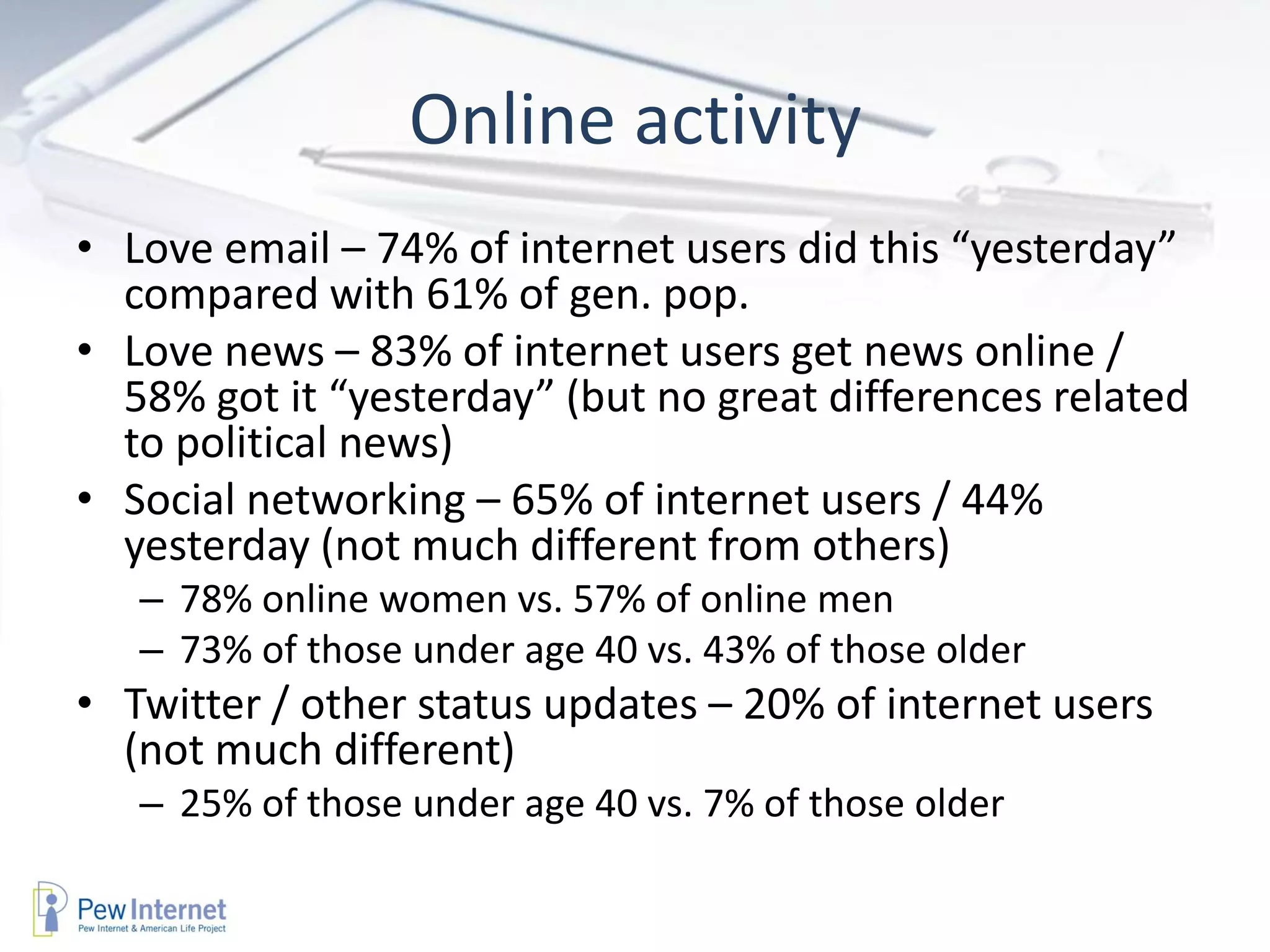 Online activity

• Love email – 74% of internet users did this “yesterday” compared with 61% of gen. pop.
• Love news – 83% of internet users get news online / 58% got it “yesterday” (but no great differences related to political news)
• Social networking – 65% of internet users / 44% yesterday (not much different from others)
– 78% online women vs. 57% of online men
– 73% of those under age 40 vs. 43% of those older
• Twitter / other status updates – 20% of internet users (not much different)
– 25% of those under age 40 vs. 7% of those older

Pew Internet
Pew Internet & American Life Project